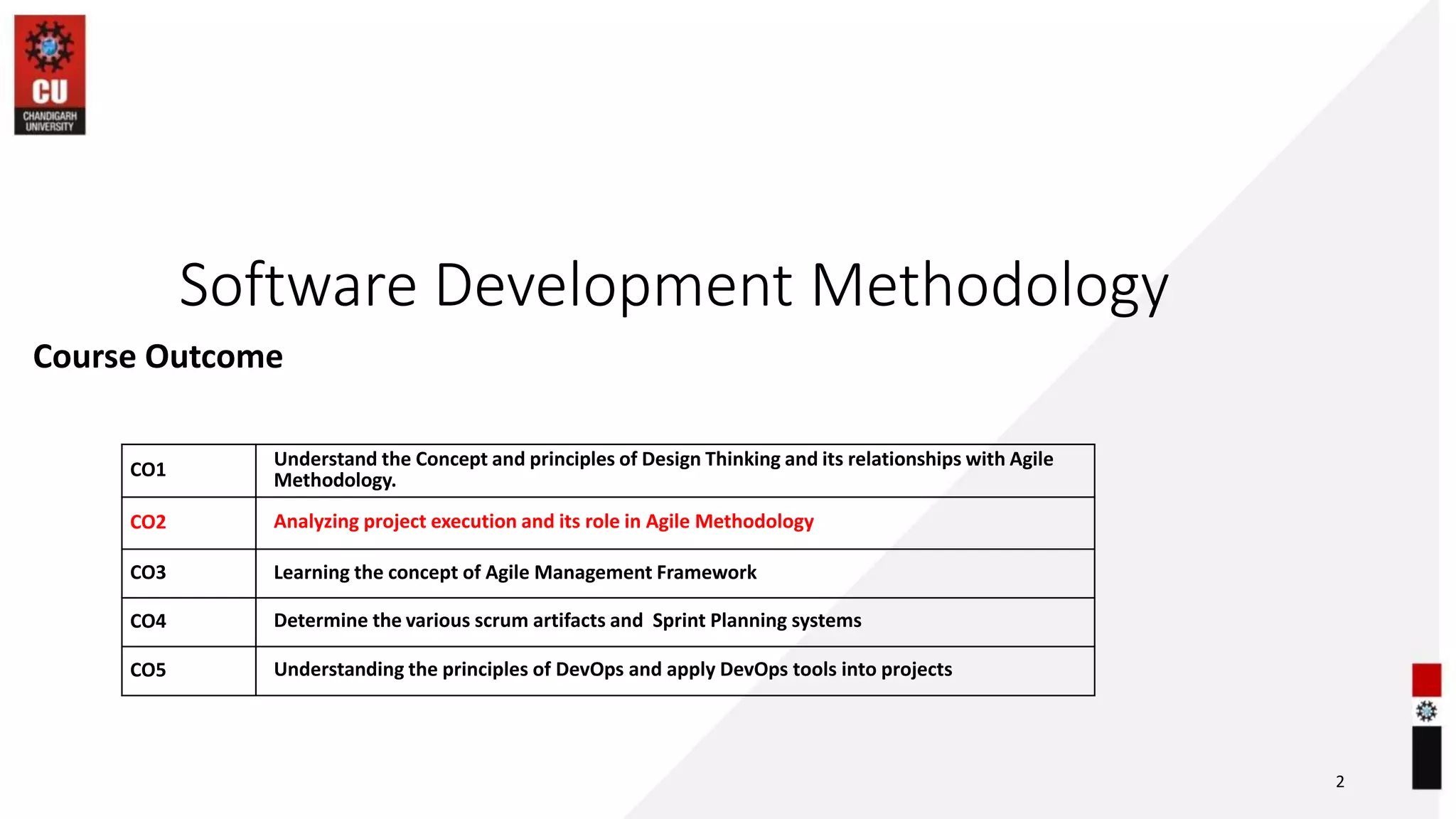 CU
CHANDIGARH UNIVERSITY

Software Development Methodology

Course Outcome

| CO1 | Understand the Concept and principles of Design Thinking and its relationships with Agile Methodology. |
|---|---|
| CO2 | Analyzing project execution and its role in Agile Methodology |
| CO3 | Learning the concept of Agile Management Framework |
| CO4 | Determine the various scrum artifacts and Sprint Planning systems |
| CO5 | Understanding the principles of DevOps and apply DevOps tools into projects |

2